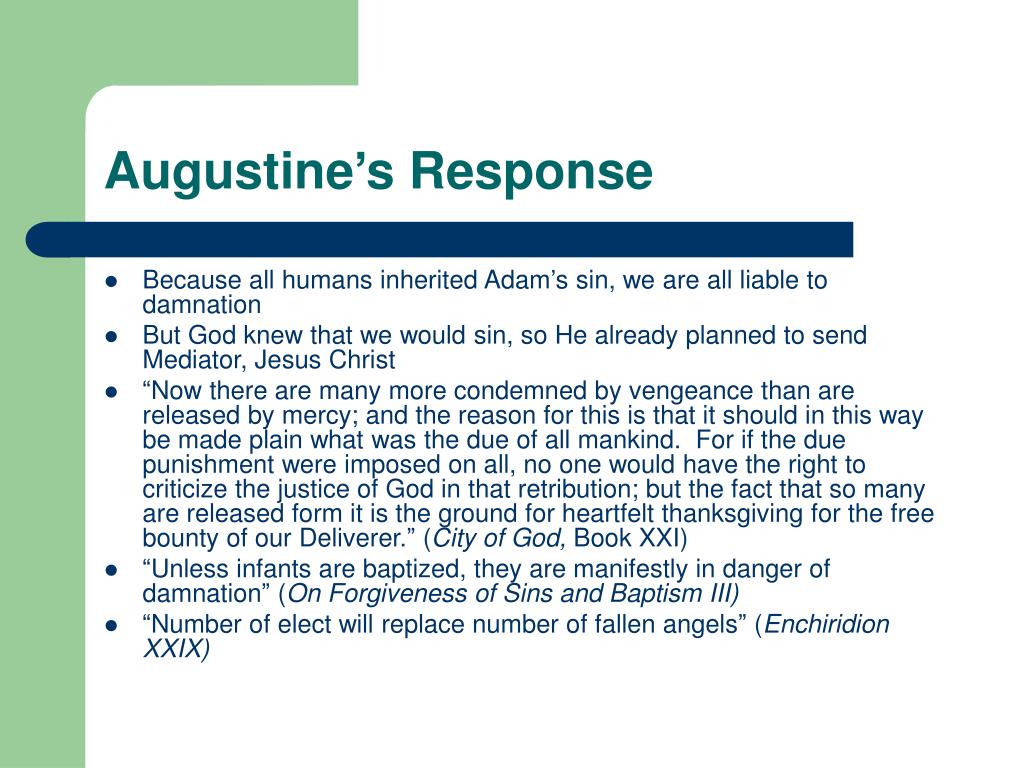 Augustine’s Response

- Because all humans inherited Adam’s sin, we are all liable to damnation
- But God knew that we would sin, so He already planned to send Mediator, Jesus Christ
- “Now there are many more condemned by vengeance than are released by mercy; and the reason for this is that it should in this way be made plain what was the due of all mankind. For if the due punishment were imposed on all, no one would have the right to criticize the justice of God in that retribution; but the fact that so many are released form it is the ground for heartfelt thanksgiving for the free bounty of our Deliverer.” (City of God, Book XXI)
- “Unless infants are baptized, they are manifestly in danger of damnation” (On Forgiveness of Sins and Baptism III)
- “Number of elect will replace number of fallen angels” (Enchiridion XXIX)